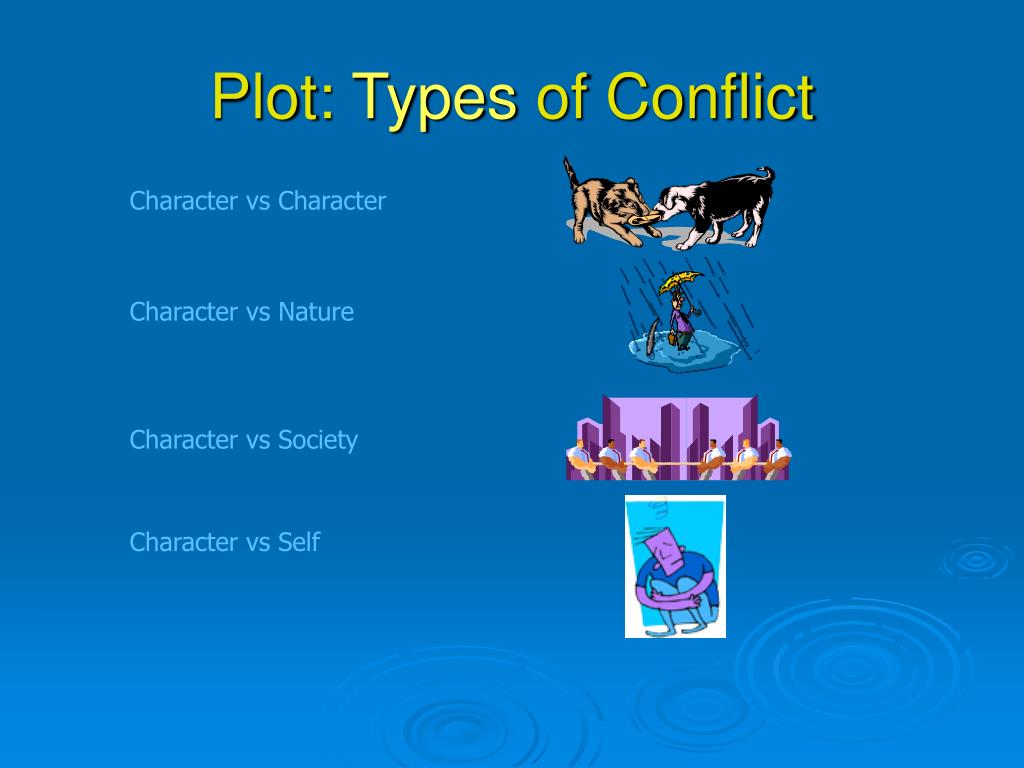 Plot: Types of Conflict

Character vs Character

Character vs Nature

Character vs Society

Character vs Self